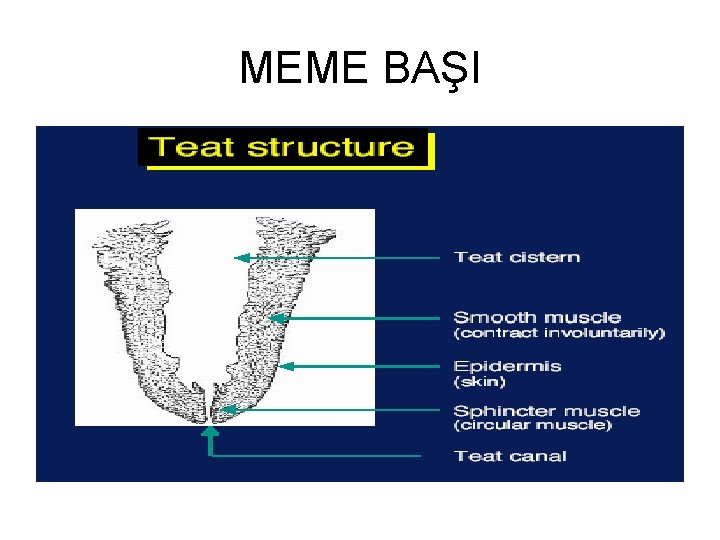 MEME BAŞI

Teat structure

Teat cistern

Smooth muscle
(contract involuntarily)

Epidermis
(skin)

Sphincter muscle
(circular muscle)

Teat canal